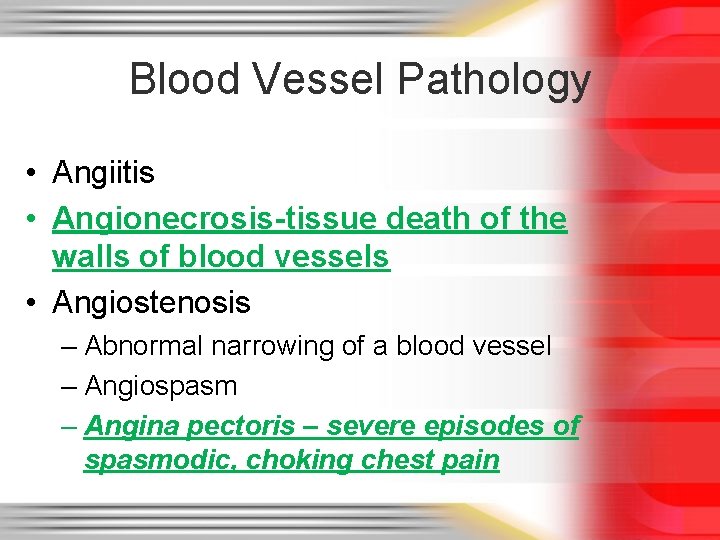 Blood Vessel Pathology

• Angiitis
• Angionecrosis-tissue death of the walls of blood vessels
• Angiostenosis
– Abnormal narrowing of a blood vessel
– Angiospasm
– Angina pectoris – severe episodes of spasmodic, choking chest pain